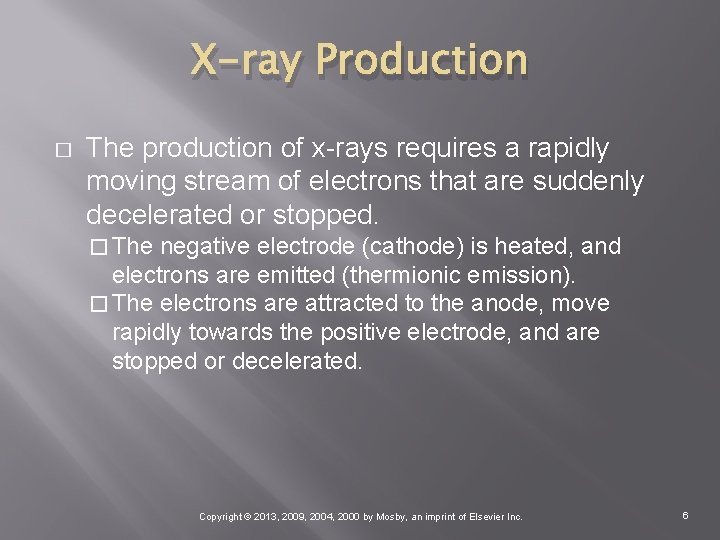 X-ray Production

□ The production of x-rays requires a rapidly moving stream of electrons that are suddenly decelerated or stopped.

□ The negative electrode (cathode) is heated, and electrons are emitted (thermionic emission).

□ The electrons are attracted to the anode, move rapidly towards the positive electrode, and are stopped or decelerated.

Copyright © 2013, 2009, 2004, 2000 by Mosby, an imprint of Elsevier Inc.

6